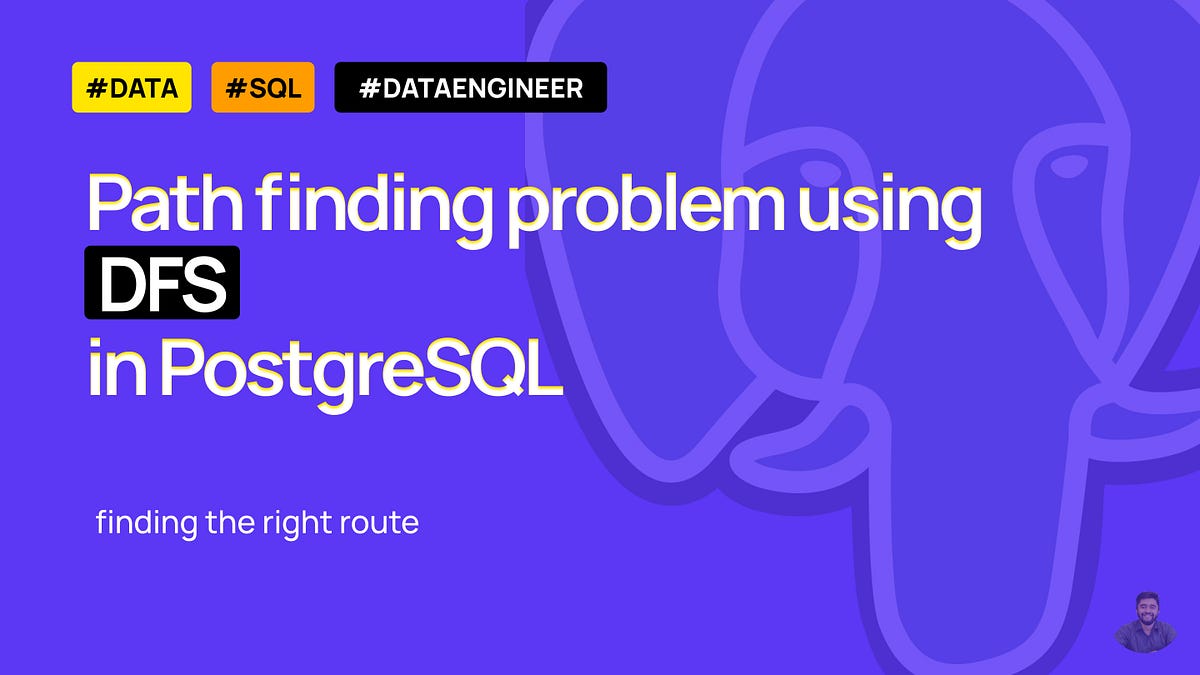 #DATA #SQL #DATAENGINEER

Path finding problem using DFS in PostgreSQL

finding the right route